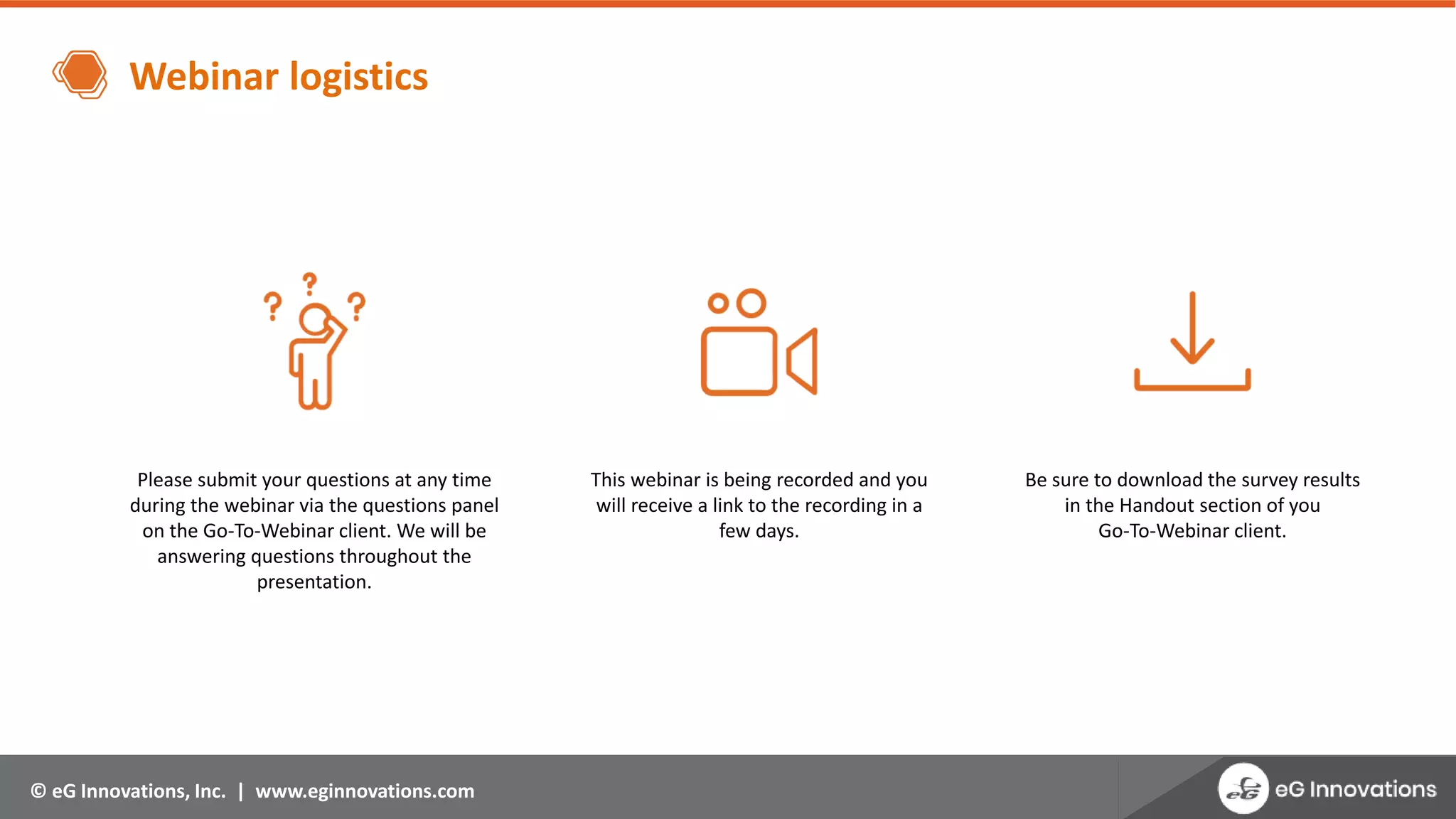 Webinar logistics

Please submit your questions at any time during the webinar via the questions panel on the Go-To-Webinar client. We will be answering questions throughout the presentation.

This webinar is being recorded and you will receive a link to the recording in a few days.

Be sure to download the survey results in the Handout section of you Go-To-Webinar client.

© eG Innovations, Inc. | www.eginnovations.com

eG Innovations